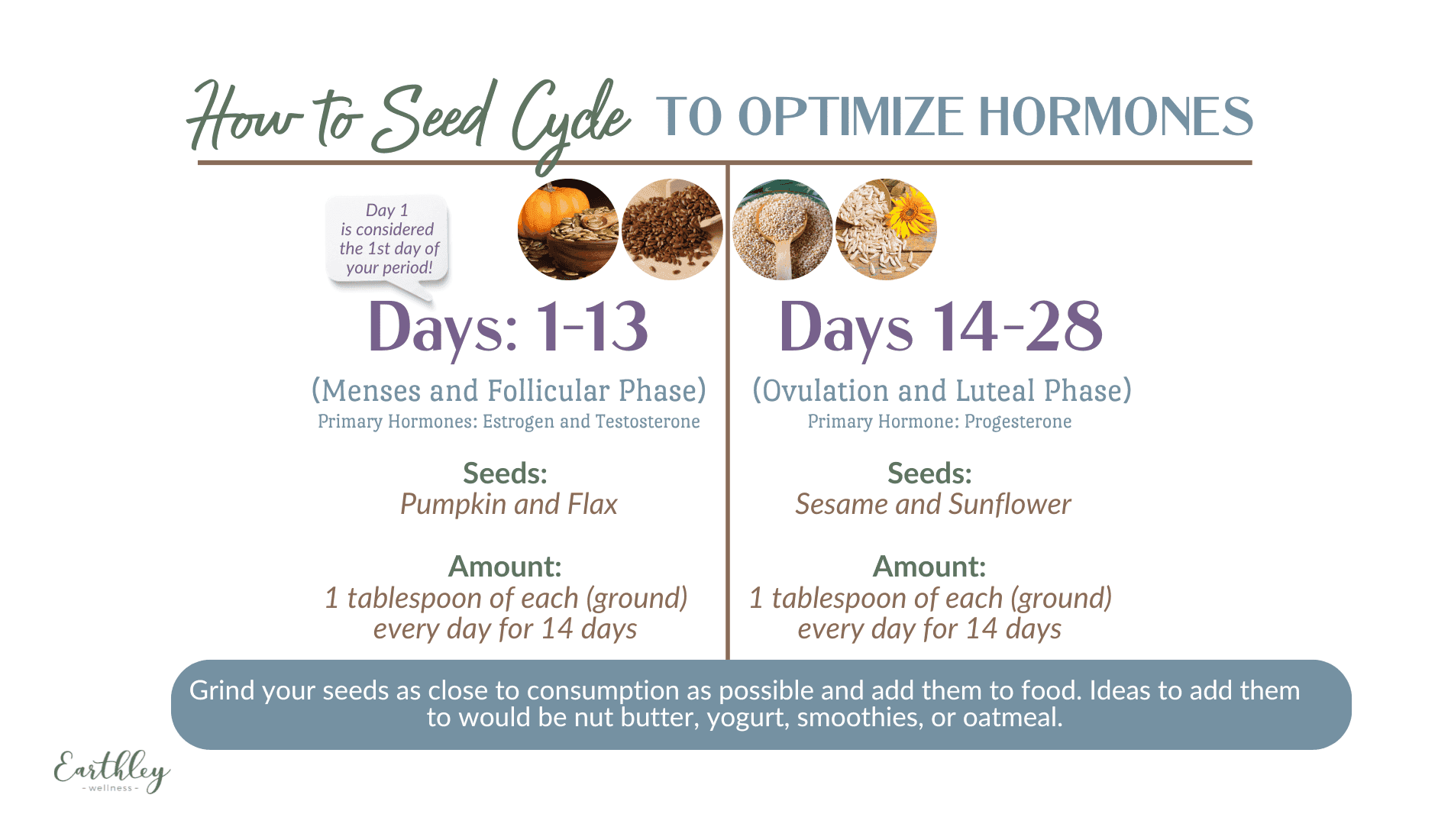 How to Seed Cycle TO OPTIMIZE HORMONES

Day 1 is considered the 1st day of your period!

Days: 1-13

(Menses and Follicular Phase)
Primary Hormones: Estrogen and Testosterone

Seeds:
Pumpkin and Flax

Amount:
1 tablespoon of each (ground) every day for 14 days

Days 14-28

(Ovulation and Luteal Phase)
Primary Hormone: Progesterone

Seeds:
Sesame and Sunflower

Amount:
1 tablespoon of each (ground) every day for 14 days

Grind your seeds as close to consumption as possible and add them to food. Ideas to add them to would be nut butter, yogurt, smoothies, or oatmeal.

Earthley
- wellness -